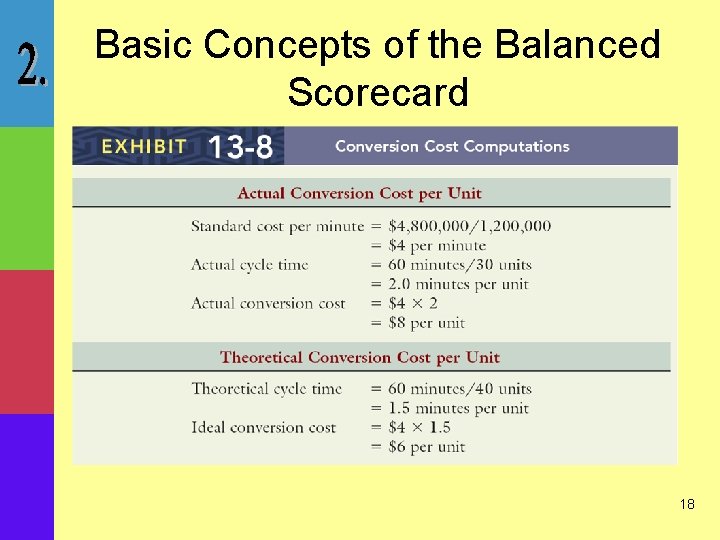 2.

Basic Concepts of the Balanced Scorecard

EXHIBIT 13-8 Conversion Cost Computations

Actual Conversion Cost per Unit

Standard cost per minute = \$4,800,000/1,200,000
= \$4 per minute
Actual cycle time = 60 minutes/30 units
= 2.0 minutes per unit
Actual conversion cost = \$4 × 2
= \$8 per unit

Theoretical Conversion Cost per Unit

Theoretical cycle time = 60 minutes/40 units
= 1.5 minutes per unit
Ideal conversion cost = \$4 × 1.5
= \$6 per unit

18